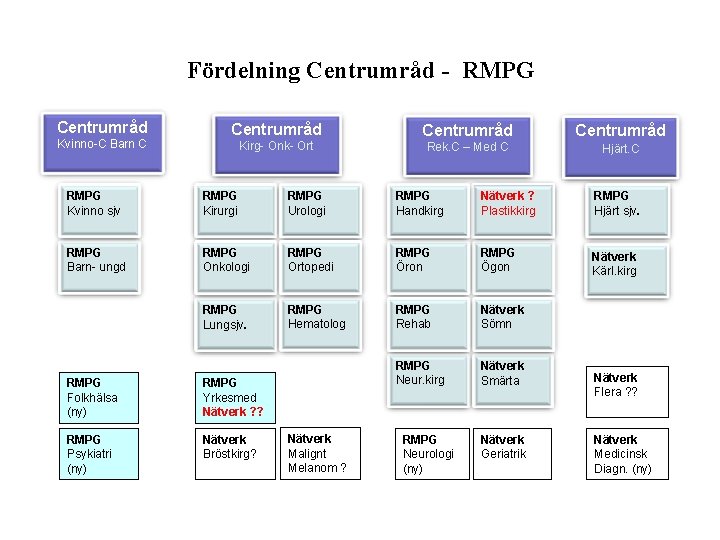 Fördelning Centrumråd - RMPG

Centrumråd
Kvinno-C Barn C

RMPG
Kvinno sjv

RMPG
Barn- ungd

RMPG
Folkhälsa
(ny)

RMPG
Psykiatri
(ny)

Centrumråd
Kirg- Onk- Ort

RMPG
Kirurgi

RMPG
Urologi

RMPG
Onkologi

RMPG
Ortopedi

RMPG
Lungsjv.

RMPG
Hematolog

RMPG
Yrkesmed
Nätverk ??

Nätverk
Bröstkirg?

Nätverk
Malignt
Melanom ?

Centrumråd
Rek.C – Med C

RMPG
Handkirg

Nätverk ?
Plastikkirg

RMPG
Öron

RMPG
Ögon

RMPG
Rehab

Nätverk
Sömn

RMPG
Neur.kirg

Nätverk
Smärta

RMPG
Neurologi
(ny)

Nätverk
Geriatrik

Centrumråd
Hjärt.C

RMPG
Hjärt sjv.

Nätverk
Kärl.kirg

Nätverk
Flera ??

Nätverk
Medicinsk
Diagn. (ny)